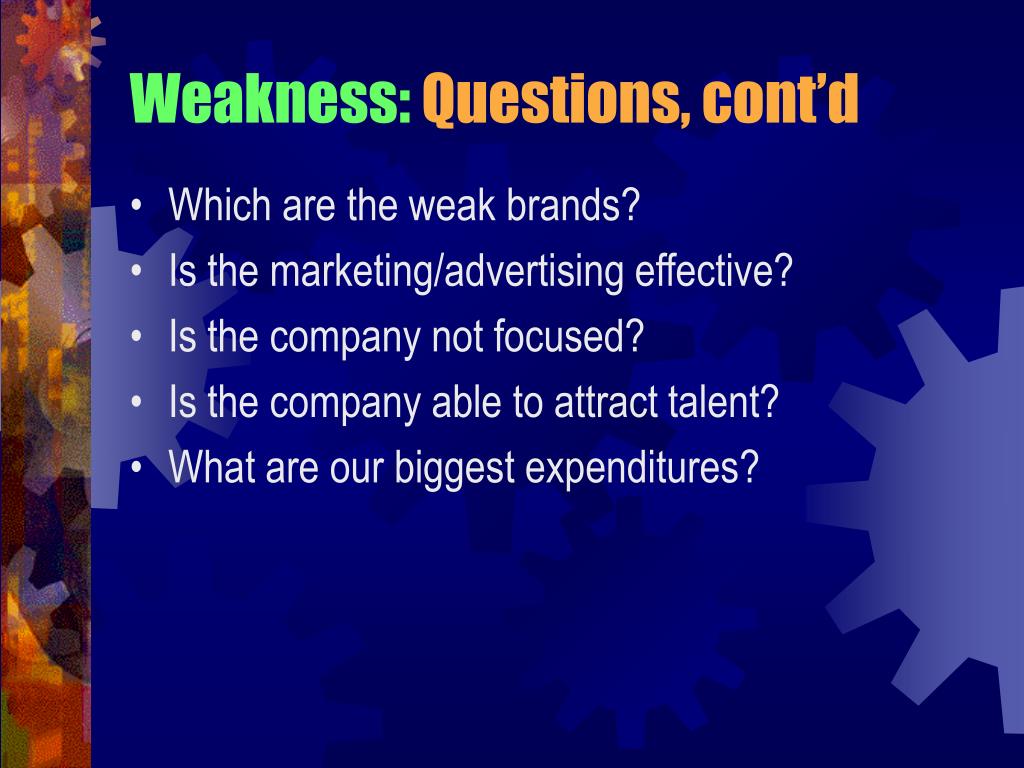 Weakness: Questions, cont’d

• Which are the weak brands?
• Is the marketing/advertising effective?
• Is the company not focused?
• Is the company able to attract talent?
• What are our biggest expenditures?